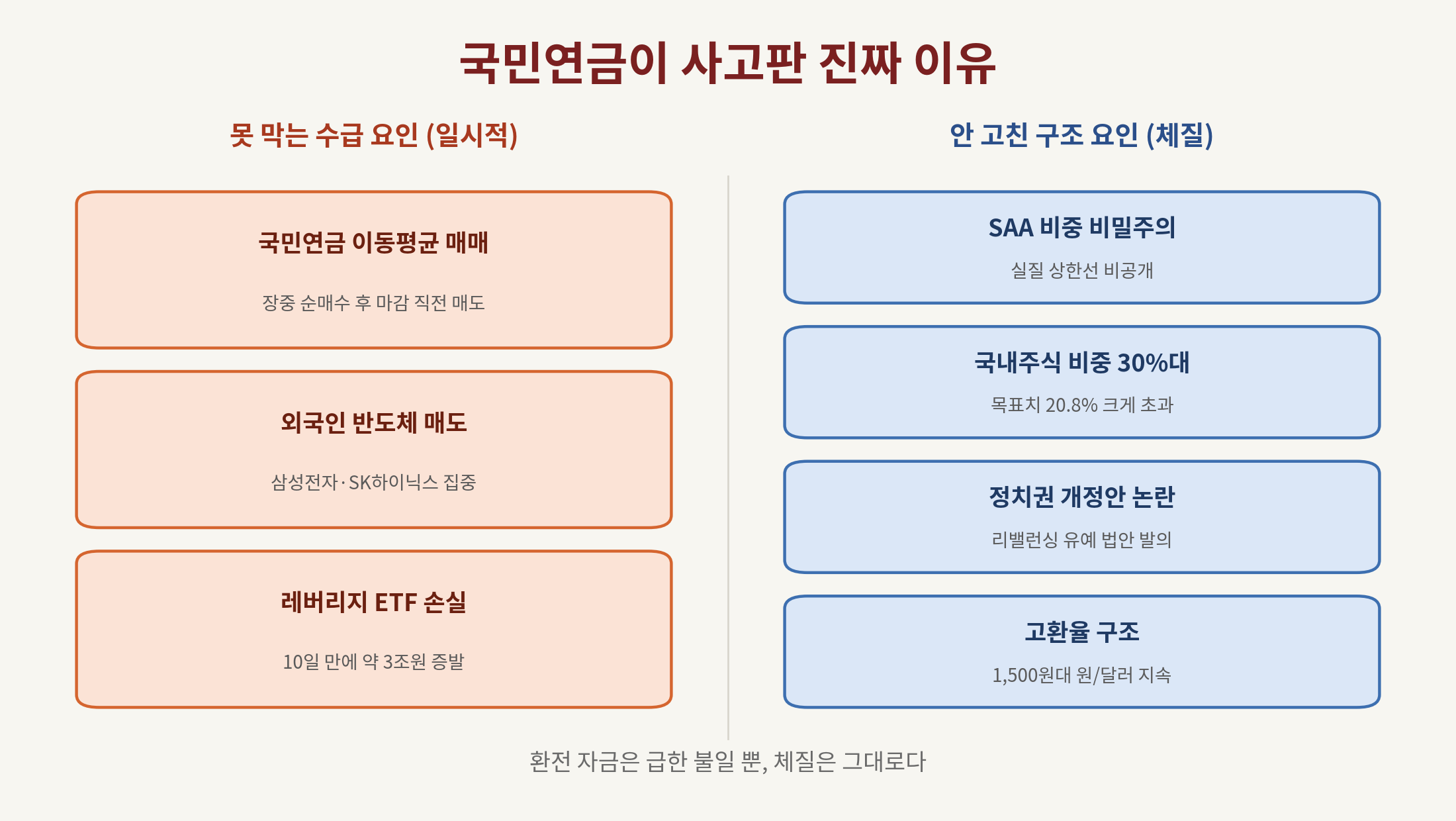 국민연금이 사고판 진짜 이유

못 막는 수급 요인 (일시적)

국민연금 이동평균 매매

장중 순매수 후 마감 직전 매도

외국인 반도체 매도

삼성전자·SK하이닉스 집중

레버리지 ETF 손실

10일 만에 약 3조원 증발

안 고친 구조 요인 (체질)

SAA 비중 비밀주의

실질 상한선 비공개

국내주식 비중 30%대

목표치 20.8% 크게 초과

정치권 개정안 논란

리밸런싱 유예 법안 발의

고환율 구조

1,500원대 원/달러 지속

환전 자금은 급한 불일 뿐, 체질은 그대로다